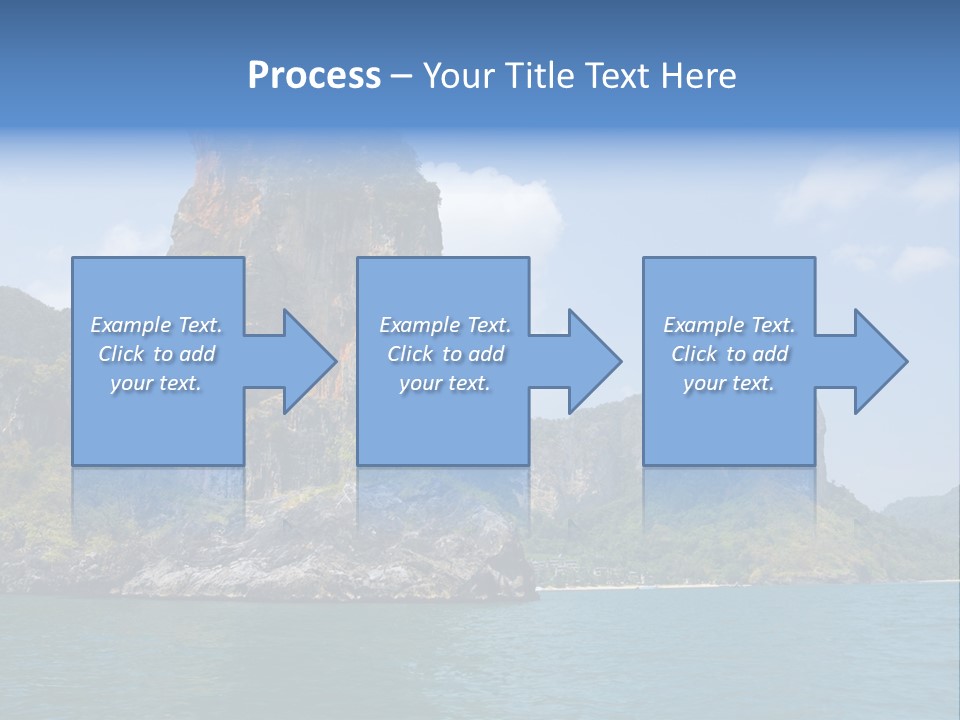 Process – Your Title Text Here

Example Text. Click to add your text.

Example Text. Click to add your text.

Example Text. Click to add your text.